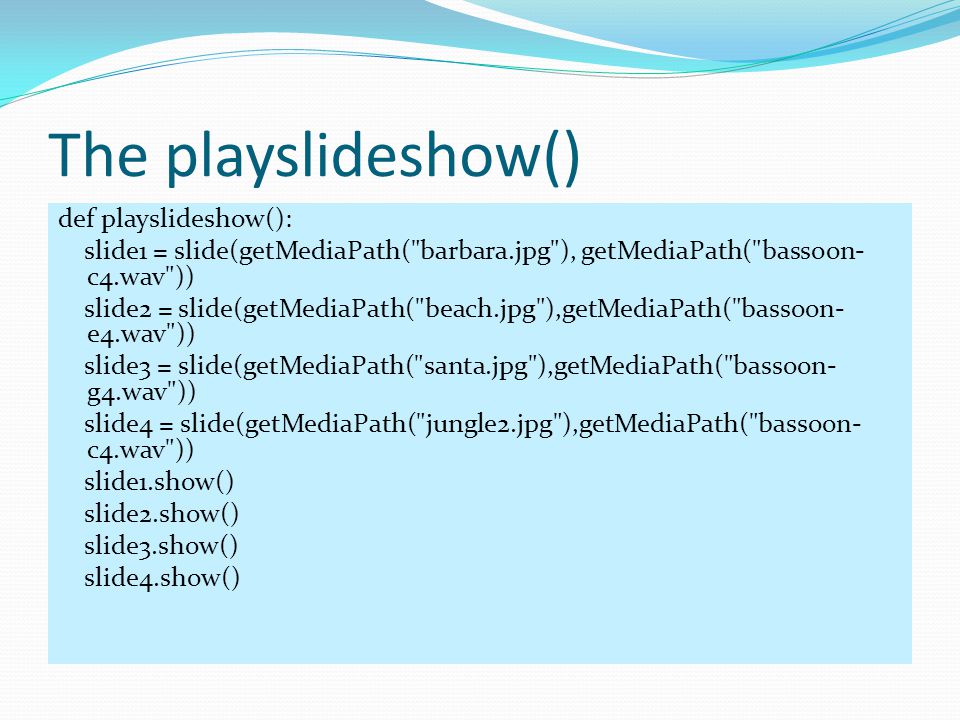 The playslideshow()

def playslideshow():
slide1 = slide(getMediaPath("barbara.jpg"), getMediaPath("bassoon-c4.wav"))
slide2 = slide(getMediaPath("beach.jpg"),getMediaPath("bassoon-e4.wav"))
slide3 = slide(getMediaPath("santa.jpg"),getMediaPath("bassoon-g4.wav"))
slide4 = slide(getMediaPath("jungle2.jpg"),getMediaPath("bassoon-c4.wav"))
slide1.show()
slide2.show()
slide3.show()
slide4.show()